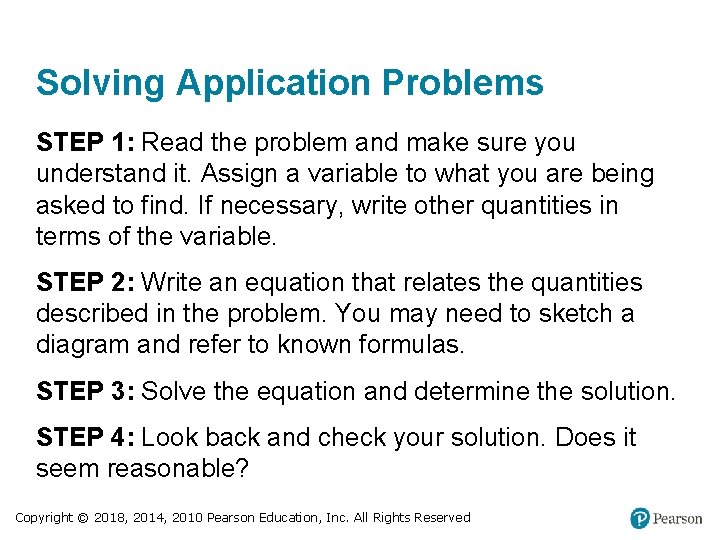 Solving Application Problems

STEP 1: Read the problem and make sure you understand it. Assign a variable to what you are being asked to find. If necessary, write other quantities in terms of the variable.

STEP 2: Write an equation that relates the quantities described in the problem. You may need to sketch a diagram and refer to known formulas.

STEP 3: Solve the equation and determine the solution.

STEP 4: Look back and check your solution. Does it seem reasonable?

Copyright © 2018, 2014, 2010 Pearson Education, Inc. All Rights Reserved

Pearson